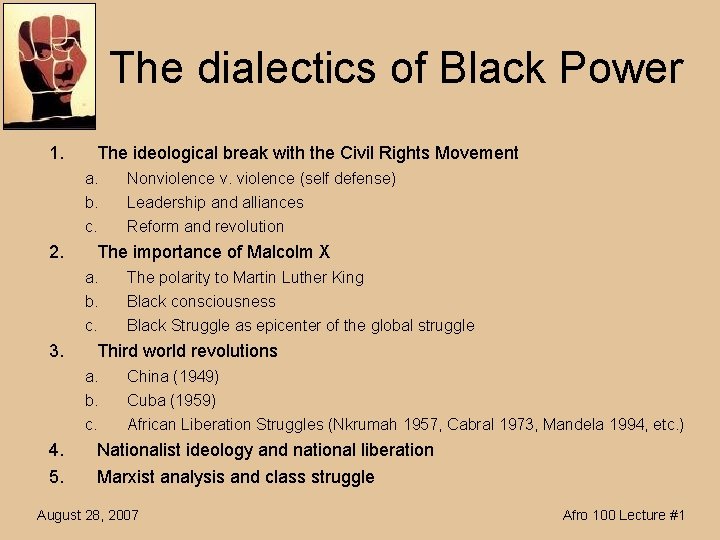 The dialectics of Black Power

1. The ideological break with the Civil Rights Movement
   a. Nonviolence v. violence (self defense)
   b. Leadership and alliances
   c. Reform and revolution
2. The importance of Malcolm X
   a. The polarity to Martin Luther King
   b. Black consciousness
   c. Black Struggle as epicenter of the global struggle
3. Third world revolutions
   a. China (1949)
   b. Cuba (1959)
   c. African Liberation Struggles (Nkrumah 1957, Cabral 1973, Mandela 1994, etc.)
4. Nationalist ideology and national liberation
5. Marxist analysis and class struggle

August 28, 2007

Afro 100 Lecture #1